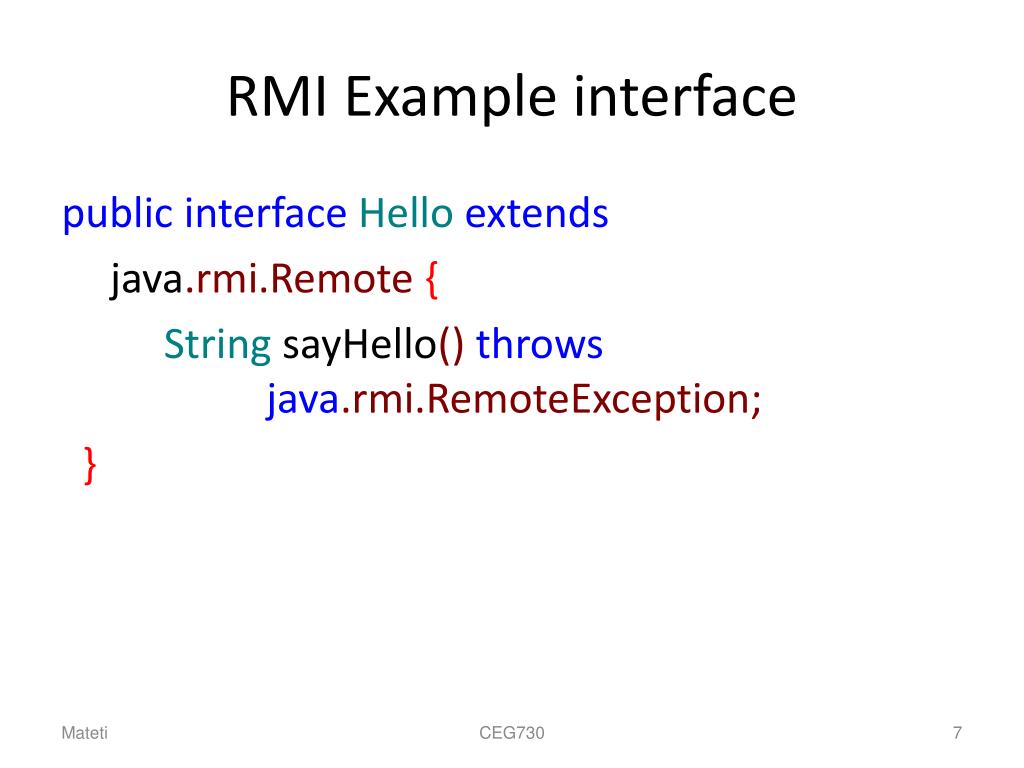 RMI Example interface

public interface Hello extends
java.rmi.Remote {
String sayHello() throws
java.rmi.RemoteException;
}

Mateti

CEG730

7